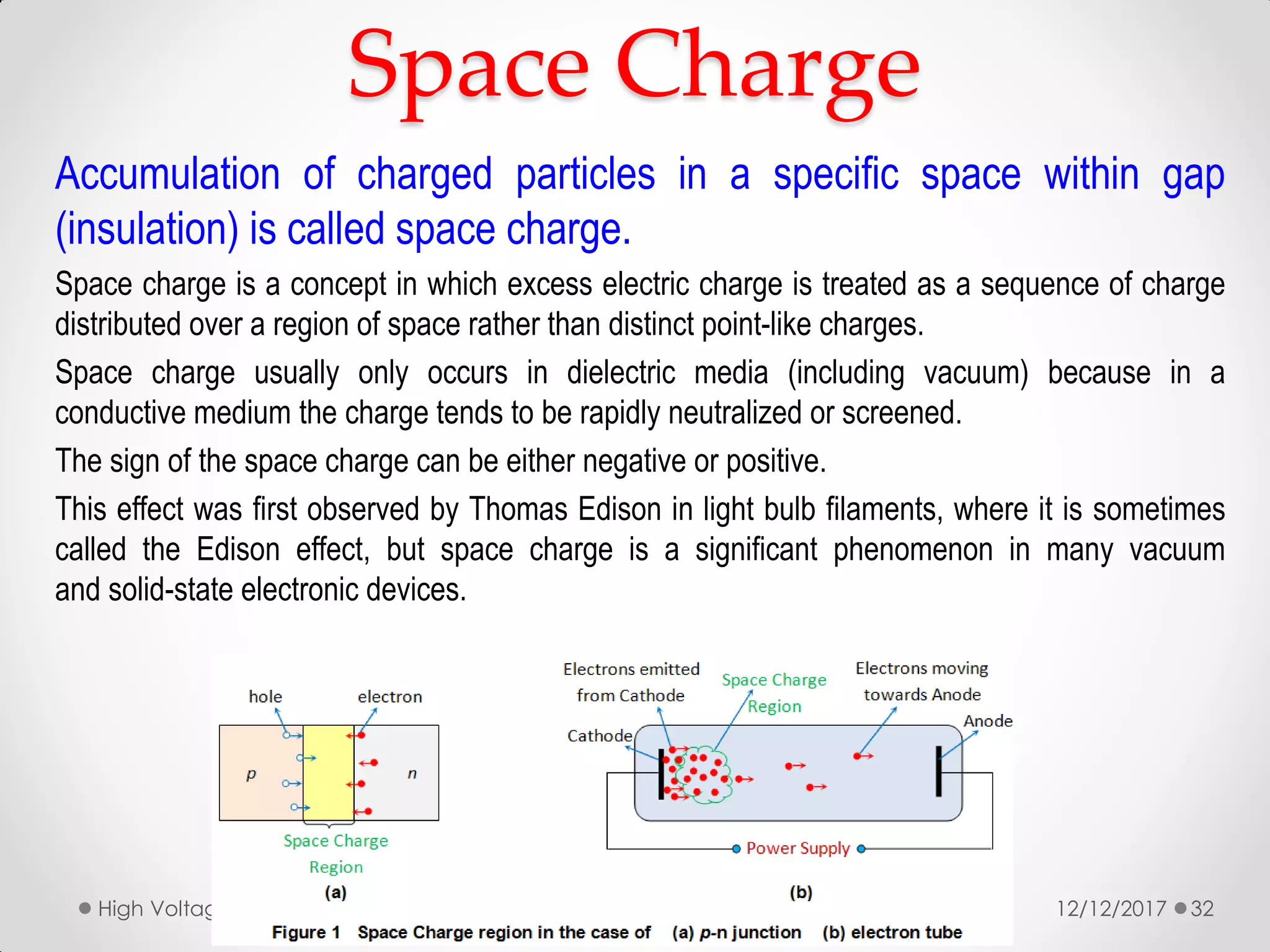 Space Charge

Accumulation of charged particles in a specific space within gap (insulation) is called space charge.

Space charge is a concept in which excess electric charge is treated as a sequence of charge distributed over a region of space rather than distinct point-like charges.

Space charge usually only occurs in dielectric media (including vacuum) because in a conductive medium the charge tends to be rapidly neutralized or screened.

The sign of the space charge can be either negative or positive.

This effect was first observed by Thomas Edison in light bulb filaments, where it is sometimes called the Edison effect, but space charge is a significant phenomenon in many vacuum and solid-state electronic devices.

hole
electron
p
n
Space Charge Region
(a)

Electrons emitted from Cathode
Space Charge Region
Electrons moving towards Anode
Cathode
Anode
Power Supply
(b)

Figure 1 Space Charge region in the case of (a) p-n junction (b) electron tube

High Voltag

12/12/2017 32